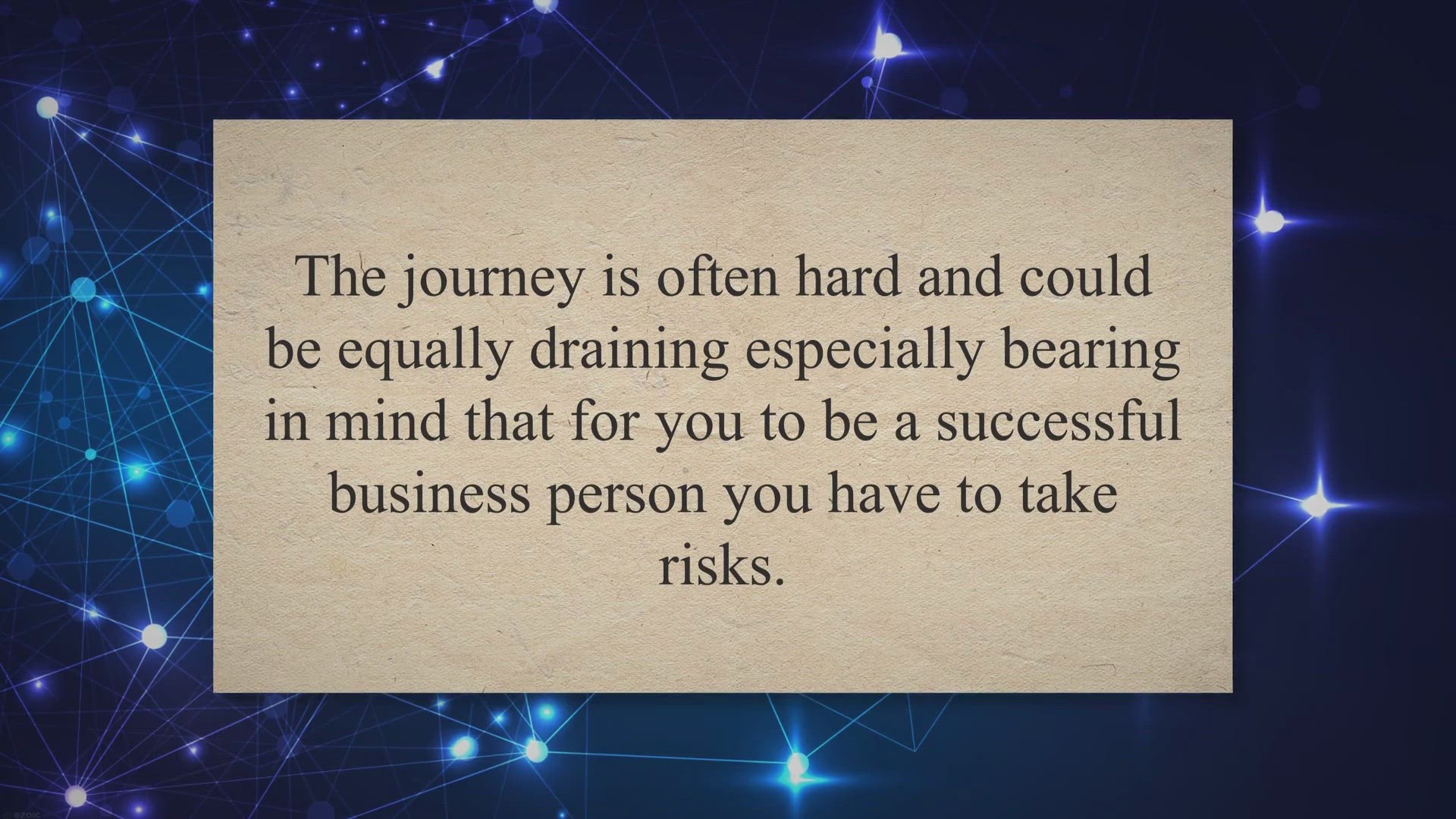 The journey is often hard and could be equally draining especially bearing in mind that for you to be a successful business person you have to take risks.

ezoic